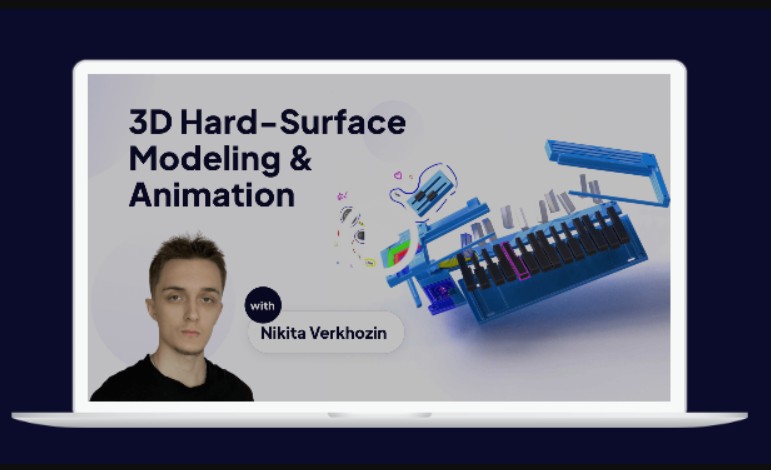 3D Hard-Surface Modeling & Animation

with

Nikita Verkhozin